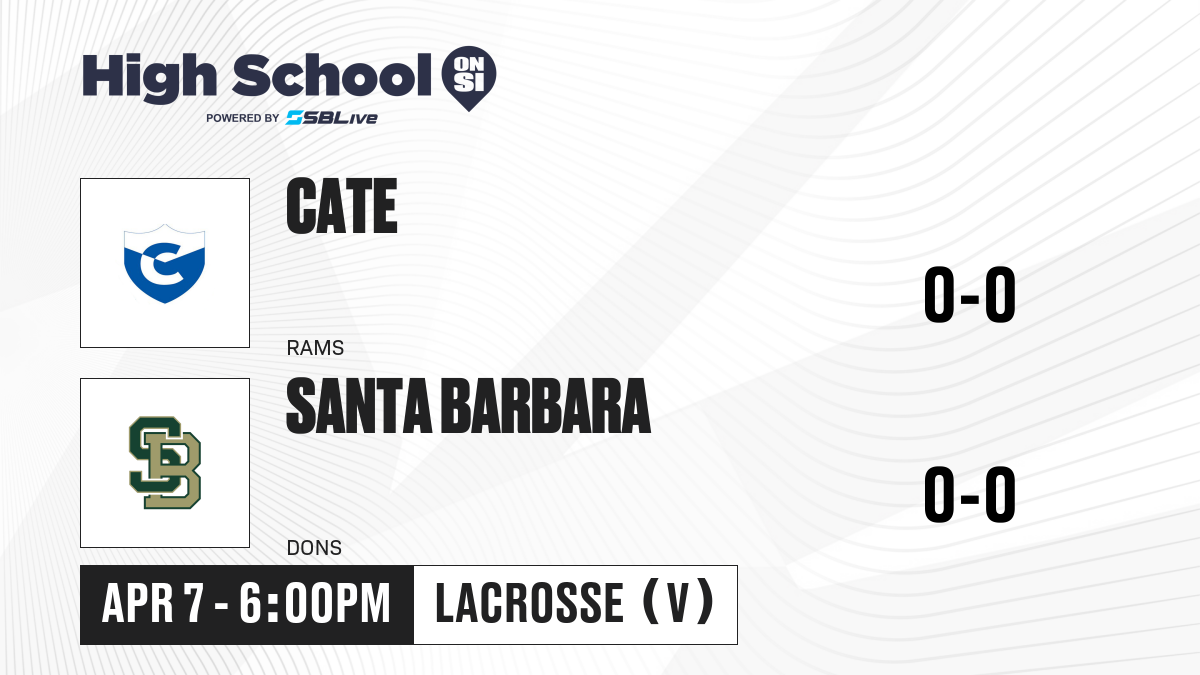 High School ON SI
POWERED BY SBLive

CATE
RAMS
0-0

SANTA BARBARA
DONS
0-0

APR 7 - 6:00PM
LACROSSE (V)